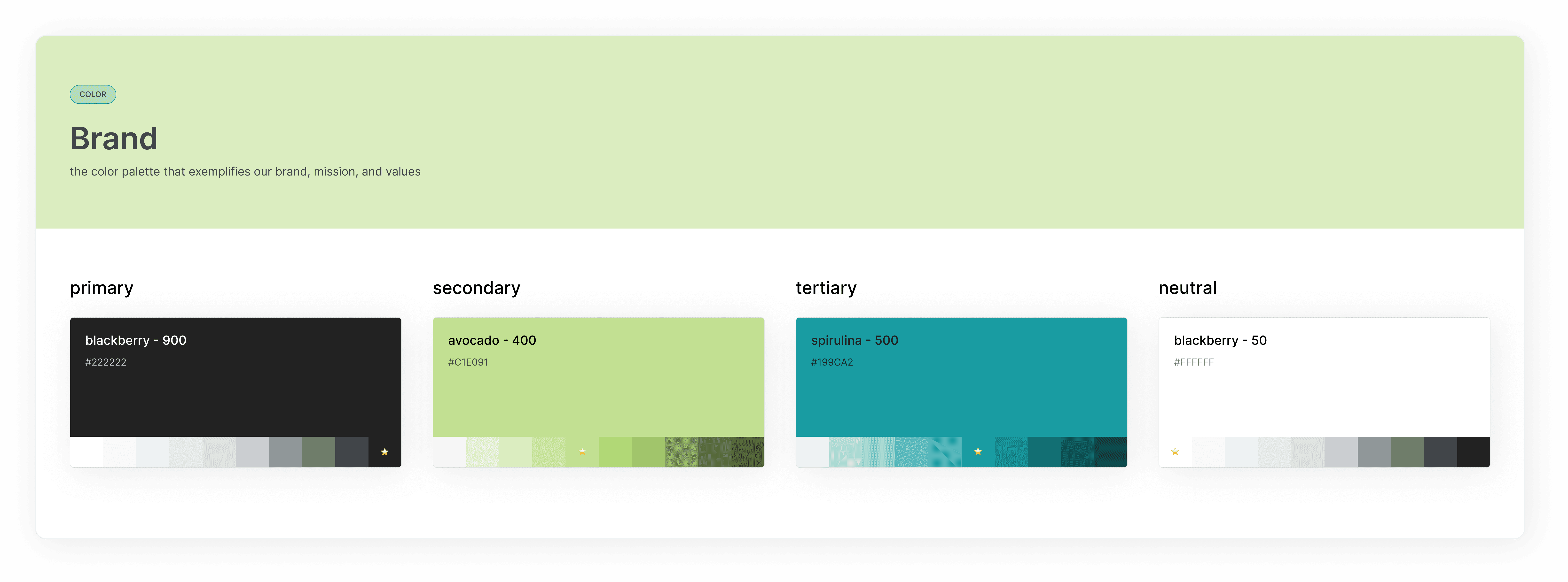 COLOR

Brand

the color palette that exemplifies our brand, mission, and values

primary

blackberry - 900
#222222

secondary

avocado - 400
#C1E091

tertiary

spirulina - 500
#199CA2

neutral

blackberry - 50
#FFFFFF